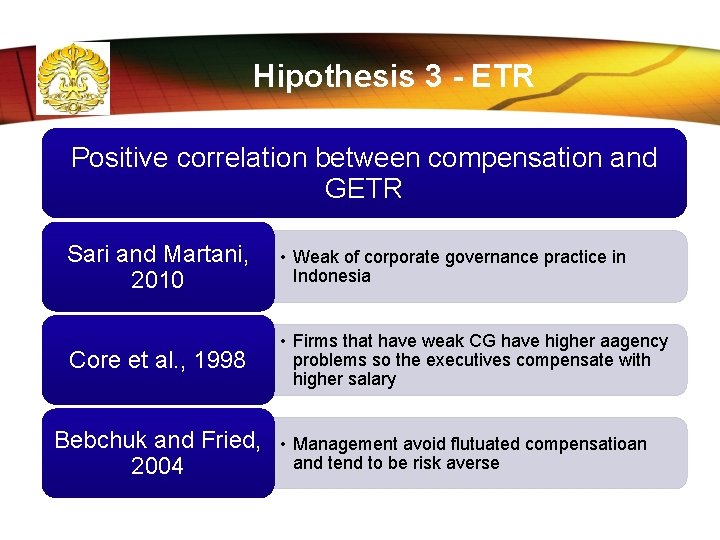 Hipothesis 3 - ETR

Positive correlation between compensation and GETR

Sari and Martani, 2010

• Weak of corporate governance practice in Indonesia

Core et al., 1998

• Firms that have weak CG have higher aagency problems so the executives compensate with higher salary

Bebchuk and Fried, 2004

• Management avoid flutuated compensatioan and tend to be risk averse